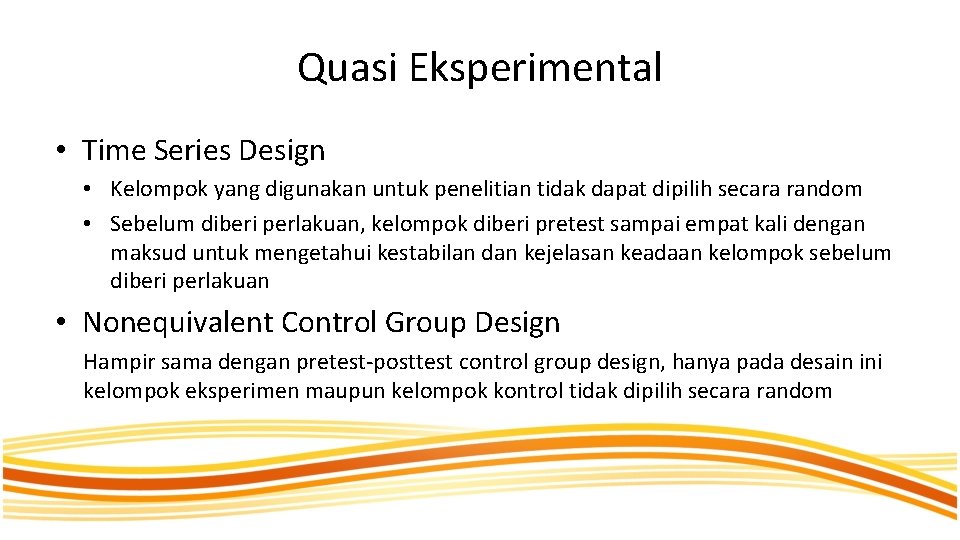 Quasi Eksperimental

• Time Series Design

• Kelompok yang digunakan untuk penelitian tidak dapat dipilih secara random
• Sebelum diberi perlakuan, kelompok diberi pretest sampai empat kali dengan maksud untuk mengetahui kestabilan dan kejelasan keadaan kelompok sebelum diberi perlakuan

• Nonequivalent Control Group Design

Hampir sama dengan pretest-posttest control group design, hanya pada desain ini kelompok eksperimen maupun kelompok kontrol tidak dipilih secara random